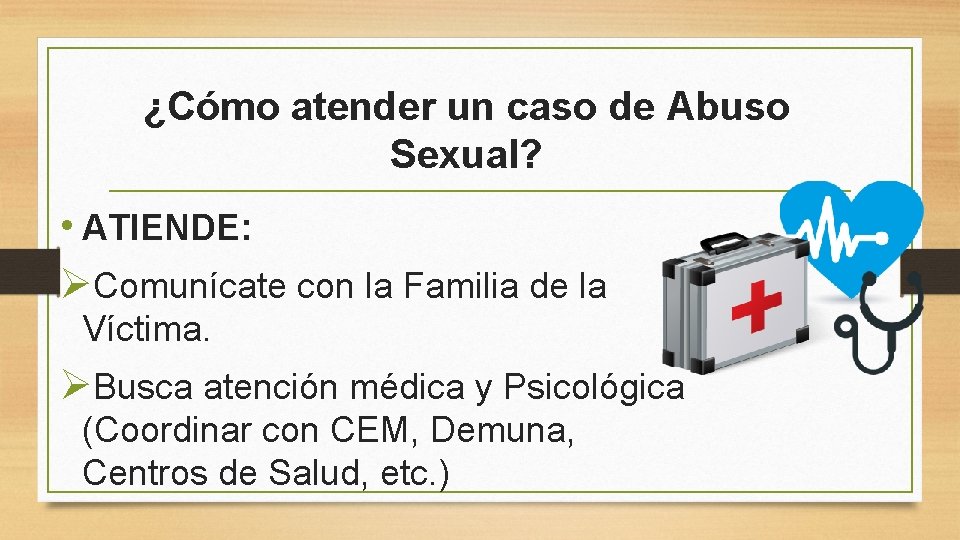 ¿Cómo atender un caso de Abuso Sexual?

• ATIENDE:

➢Comunícate con la Familia de la Víctima.

➢Busca atención médica y Psicológica (Coordinar con CEM, Demuna, Centros de Salud, etc.)